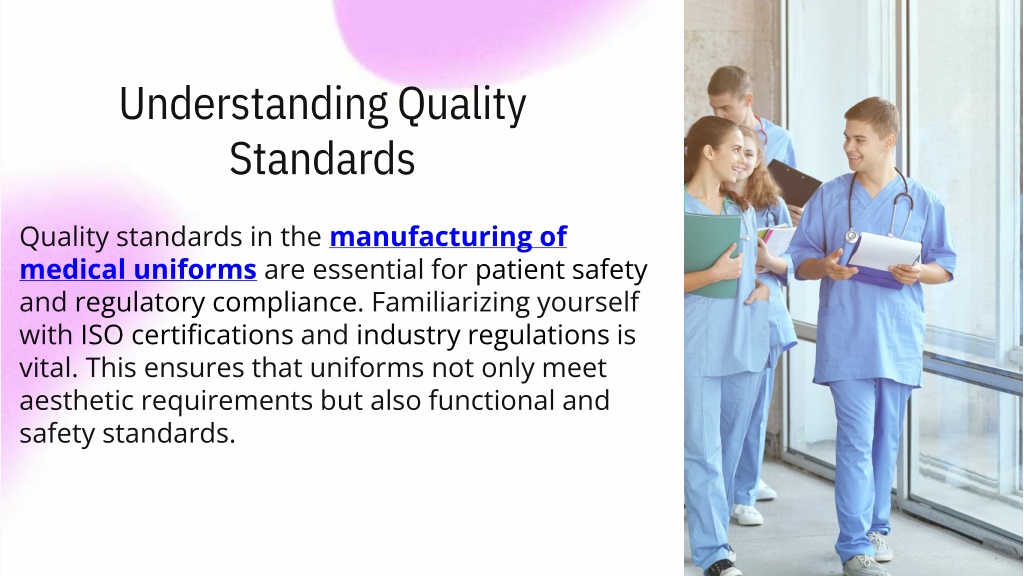 Understanding Quality Standards

Quality standards in the manufacturing of medical uniforms are essential for patient safety and regulatory compliance. Familiarizing yourself with ISO certifications and industry regulations is vital. This ensures that uniforms not only meet aesthetic requirements but also functional and safety standards.